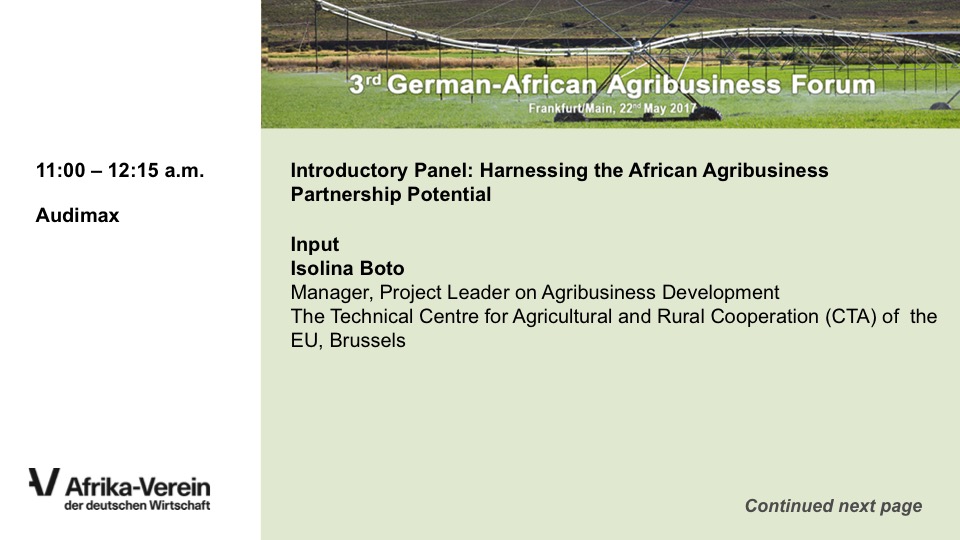 3rd German-African Agribusiness Forum
Frankfurt/Main, 22nd May 2017

11:00 – 12:15 a.m.

Audimax

Introductory Panel: Harnessing the African Agribusiness Partnership Potential

Input
Isolina Boto
Manager, Project Leader on Agribusiness Development
The Technical Centre for Agricultural and Rural Cooperation (CTA) of the EU, Brussels

Afrika-Verein
der deutschen Wirtschaft

Continued next page